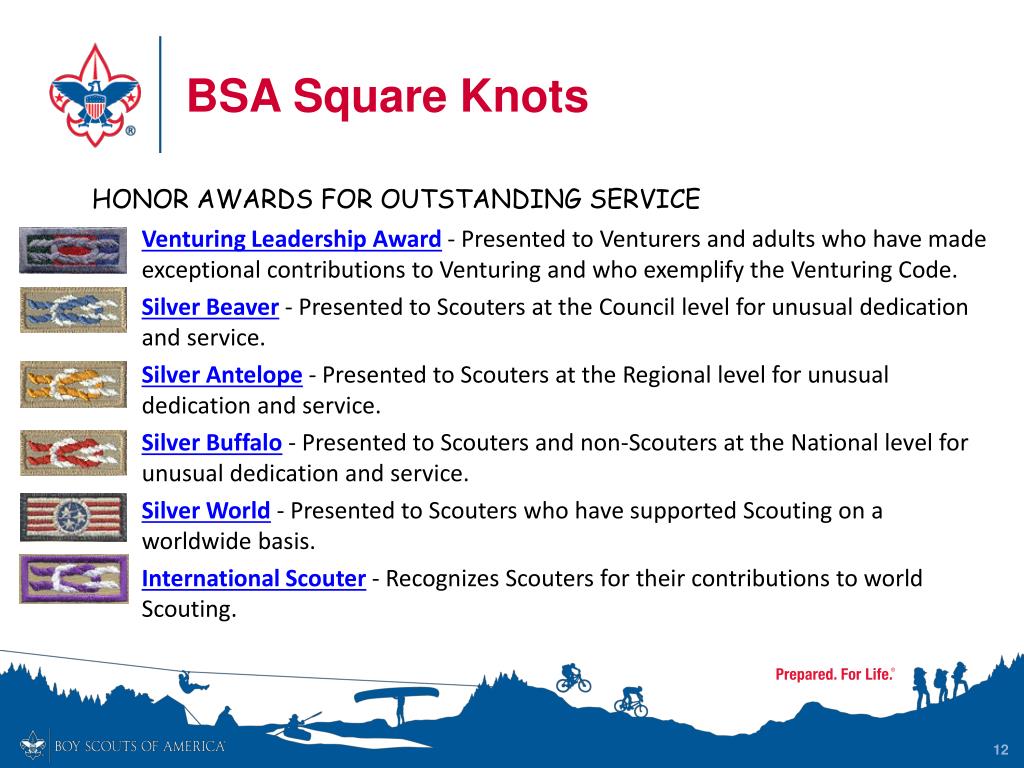 BSA Square Knots

HONOR AWARDS FOR OUTSTANDING SERVICE

Venturing Leadership Award - Presented to Venturers and adults who have made exceptional contributions to Venturing and who exemplify the Venturing Code.

Silver Beaver - Presented to Scouters at the Council level for unusual dedication and service.

Silver Antelope - Presented to Scouters at the Regional level for unusual dedication and service.

Silver Buffalo - Presented to Scouters and non-Scouters at the National level for unusual dedication and service.

Silver World - Presented to Scouters who have supported Scouting on a worldwide basis.

International Scouter - Recognizes Scouters for their contributions to world Scouting.

Prepared. For Life.®

BOY SCOUTS OF AMERICA®

12